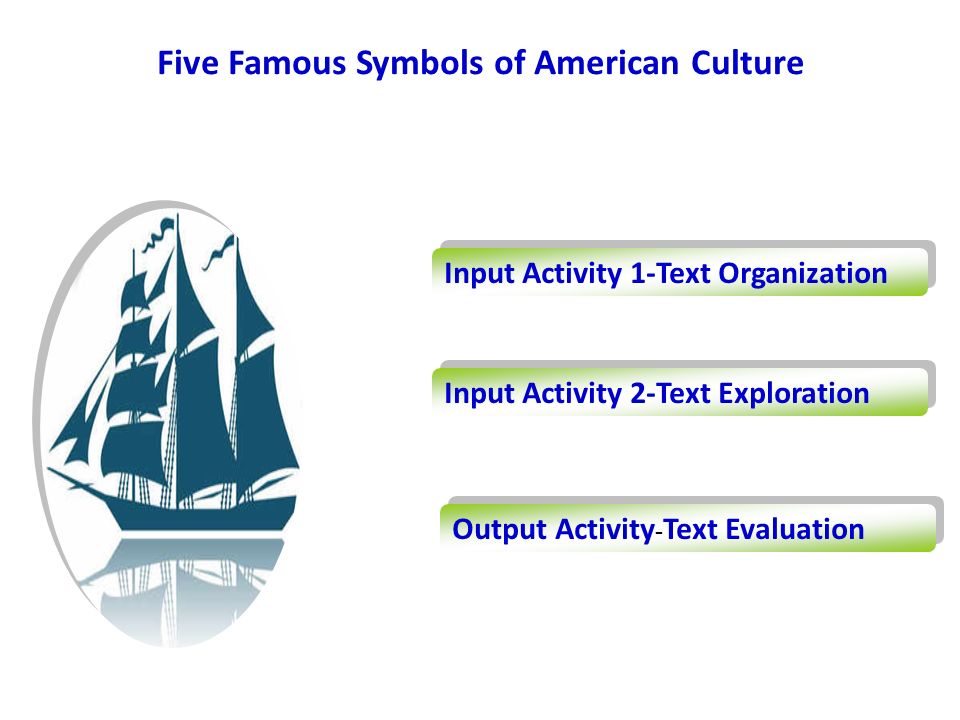 Five Famous Symbols of American Culture

Input Activity 1-Text Organization

Input Activity 2-Text Exploration

Output Activity-Text Evaluation